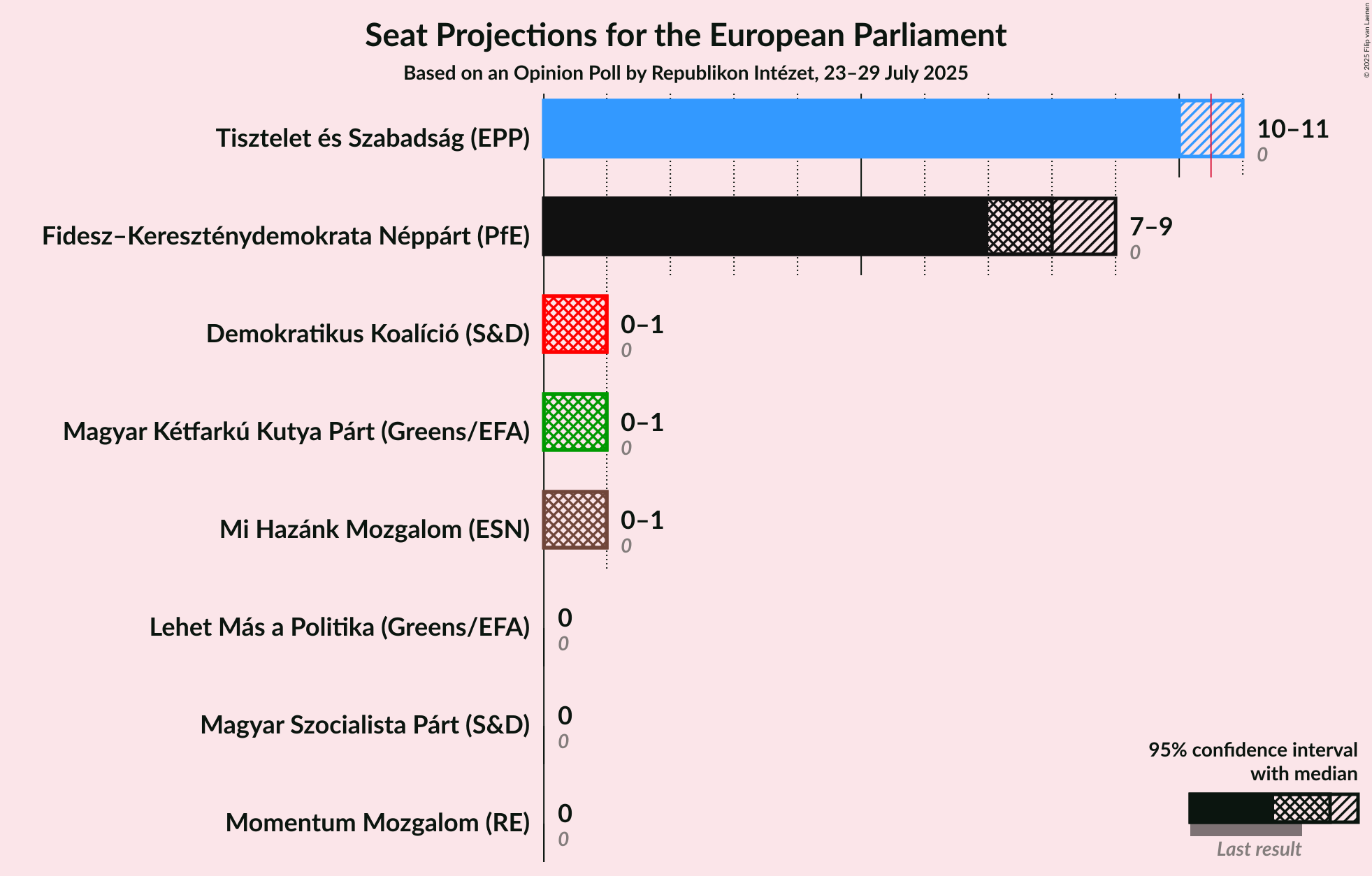 Seat Projections for the European Parliament
Based on an Opinion Poll by Republikon Intézet, 23–29 July 2025

© 2025 Filip van Laenen

Tisztelet és Szabadság (EPP) 10–11 0

Fidesz–Kereszténydemokrata Néppárt (PfE) 7–9 0

Demokratikus Koalíció (S&D) 0–1 0

Magyar Kétfarkú Kutya Párt (Greens/EFA) 0–1 0

Mi Hazánk Mozgalom (ESN) 0–1 0

Lehet Más a Politika (Greens/EFA) 0 0

Magyar Szocialista Párt (S&D) 0 0

Momentum Mozgalom (RE) 0 0

95% confidence interval with median

Last result